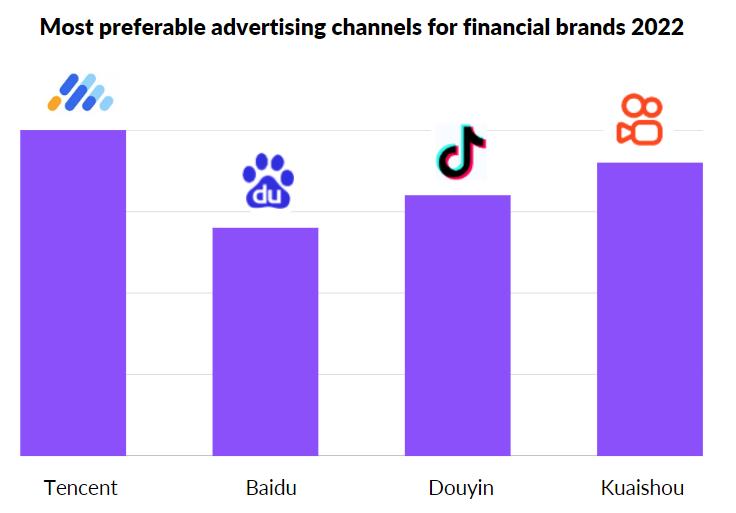 Most preferable advertising channels for financial brands 2022

du

Tencent

Baidu

Douyin

Kuaishou